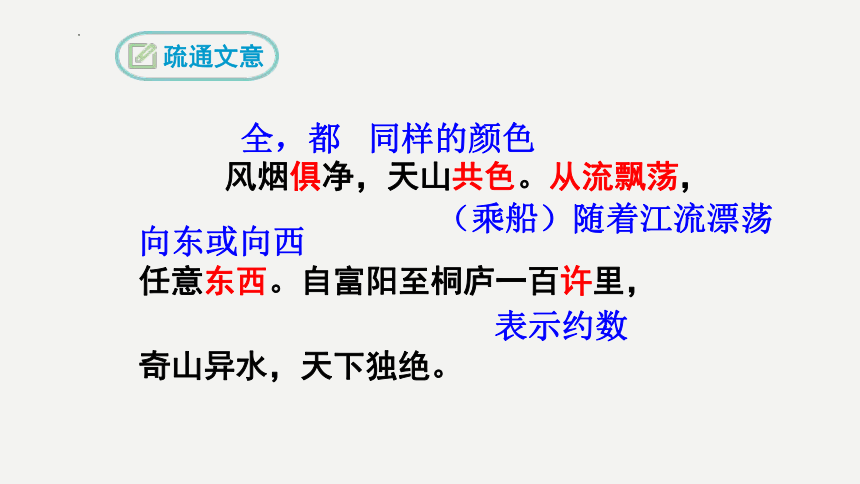 疏通文意

全，都 同样的颜色
风烟俱净，天山共色。从流飘荡，
（乘船）随着江流漂荡
向东或向西
任意东西。自富阳至桐庐一百许里，
表示约数
奇山异水，天下独绝。